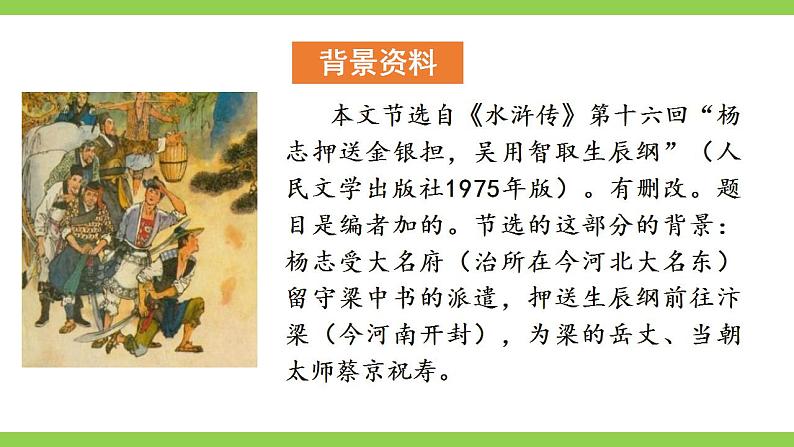 背景资料

本文节选自《水浒传》第十六回“杨志押送金银担，吴用智取生辰纲”（人民文学出版社1975年版）。有删改。题目是编者加的。节选的这部分的背景：杨志受大名府（治所在今河北大名东）留守梁中书的派遣，押送生辰纲前往汴梁（今河南开封），为梁的岳丈、当朝太师蔡京祝寿。